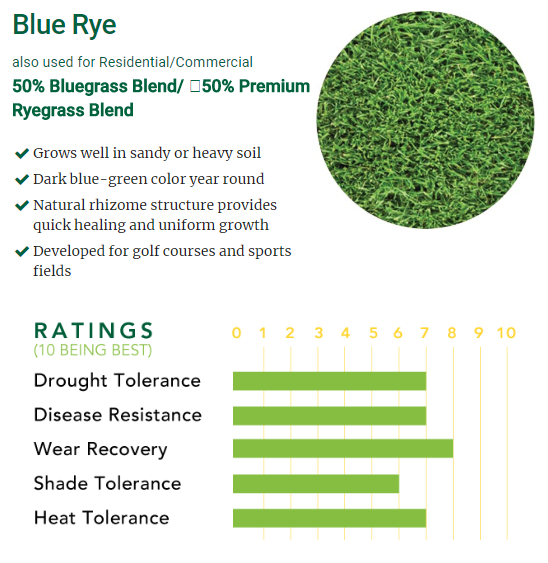 Blue Rye

also used for Residential/Commercial

50% Bluegrass Blend/ 50% Premium Ryegrass Blend

✔ Grows well in sandy or heavy soil
✔ Dark blue-green color year round
✔ Natural rhizome structure provides quick healing and uniform growth
✔ Developed for golf courses and sports fields

RATINGS
(10 BEING BEST)

0 1 2 3 4 5 6 7 8 9 10

Drought Tolerance
Disease Resistance
Wear Recovery
Shade Tolerance
Heat Tolerance